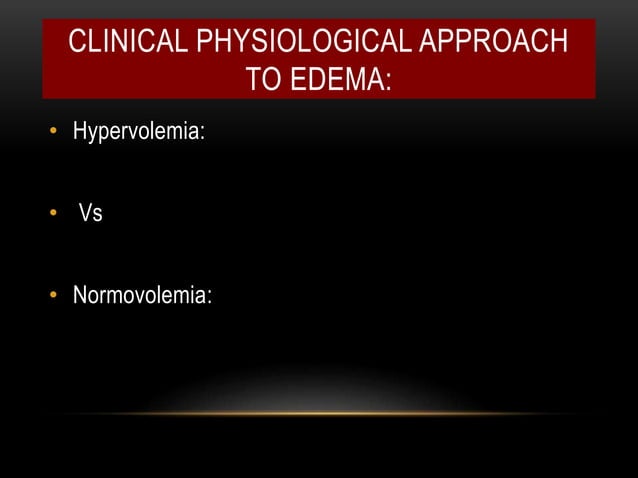 CLINICAL PHYSIOLOGICAL APPROACH TO EDEMA:

• Hypervolemia:

• Vs

• Normovolemia: